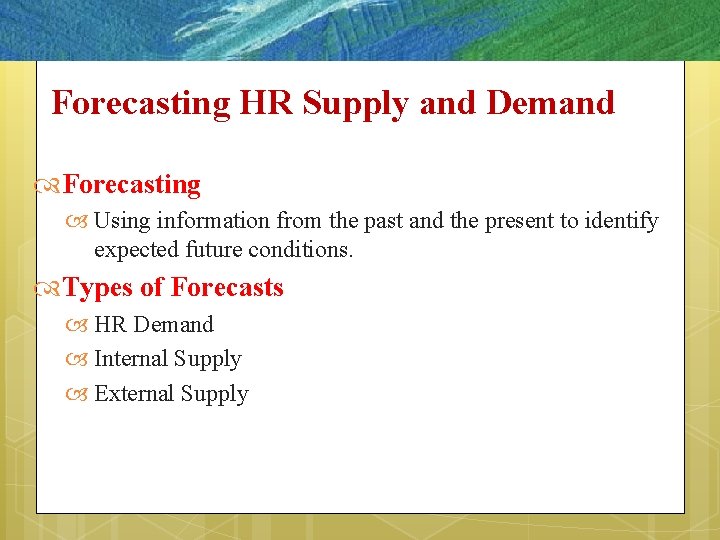 Forecasting HR Supply and Demand

Forecasting

Using information from the past and the present to identify expected future conditions.

Types of Forecasts

HR Demand

Internal Supply

External Supply